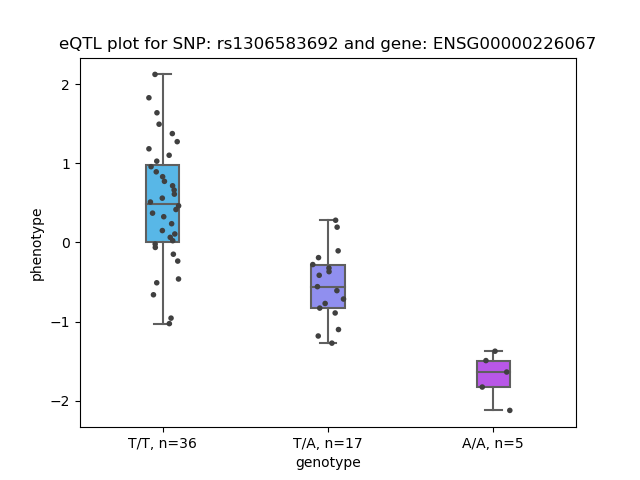 eQTL plot for SNP: rs1306583692 and gene: ENSG00000226067

phenotype

2
1
0
−1
−2

T/T, n=36
T/A, n=17
A/A, n=5

genotype